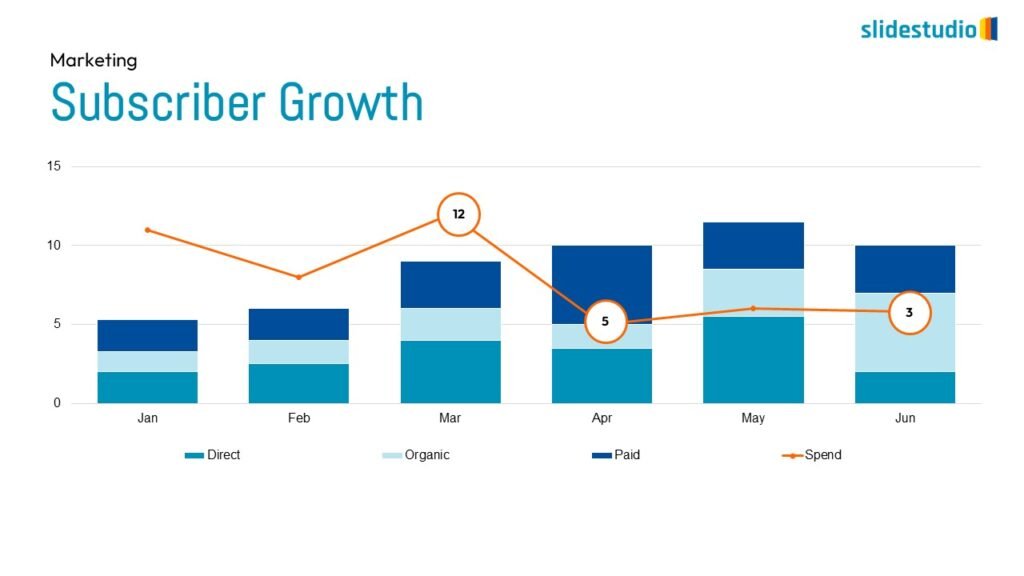 slidestudio

Marketing

Subscriber Growth

15
10
5
0

12
5
3

Jan
Feb
Mar
Apr
May
Jun

Direct
Organic
Paid
Spend